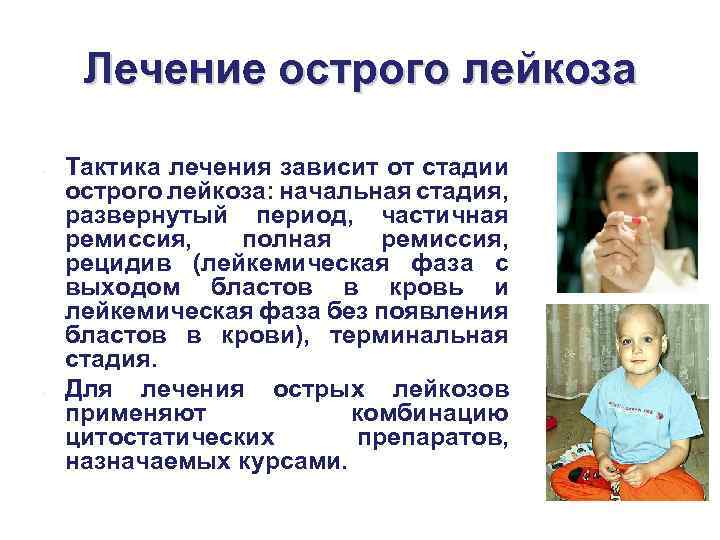 Лечение острого лейкоза

Тактика лечения зависит от стадии острого лейкоза: начальная стадия, развернутый период, частичная ремиссия, полная ремиссия, рецидив (лейкемическая фаза с выходом бластов в кровь и лейкемическая фаза без появления бластов в крови), терминальная стадия.

Для лечения острых лейкозов применяют комбинацию цитостатических препаратов, назначаемых курсами.